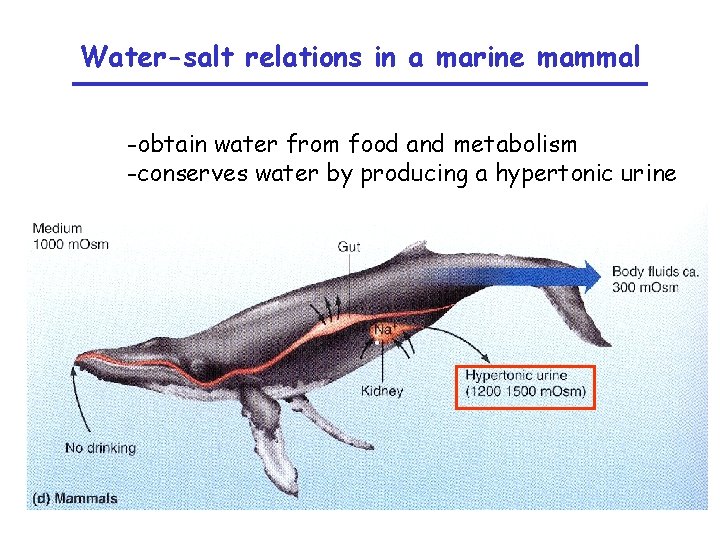 Water-salt relations in a marine mammal

-obtain water from food and metabolism
-conserves water by producing a hypertonic urine

Medium
1000 mOsm

Gut

Body fluids ca.
300 mOsm

$Na^+$

Kidney

Hypertonic urine
(1200 1500 mOsm)

No drinking

(d) Mammals